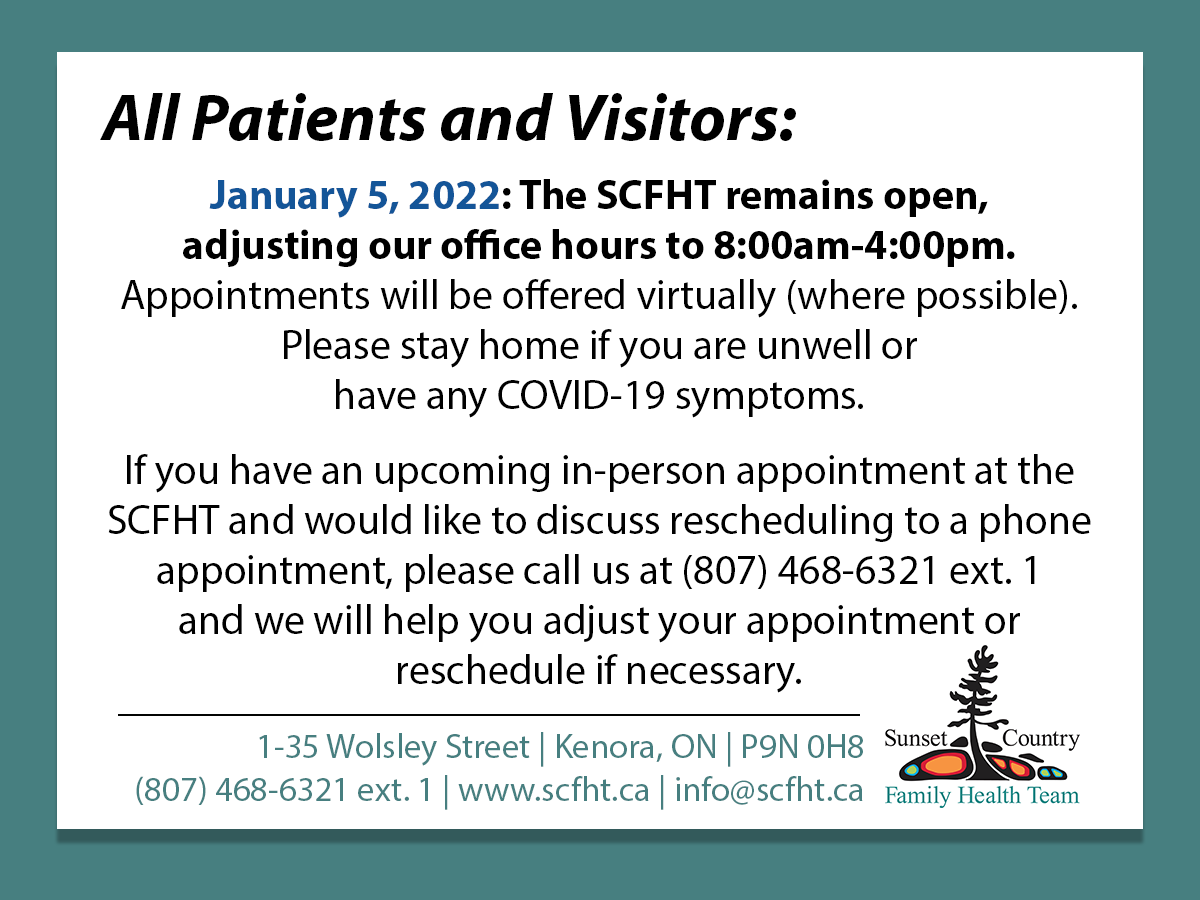 All Patients and Visitors:

January 5, 2022: The SCFHT remains open, adjusting our office hours to 8:00am-4:00pm. Appointments will be offered virtually (where possible). Please stay home if you are unwell or have any COVID-19 symptoms.

If you have an upcoming in-person appointment at the SCFHT and would like to discuss rescheduling to a phone appointment, please call us at (807) 468-6321 ext. 1 and we will help you adjust your appointment or reschedule if necessary.

1-35 Wolsley Street | Kenora, ON | P9N 0H8
(807) 468-6321 ext. 1 | www.scfht.ca | info@scfht.ca

Sunset Country
Family Health Team